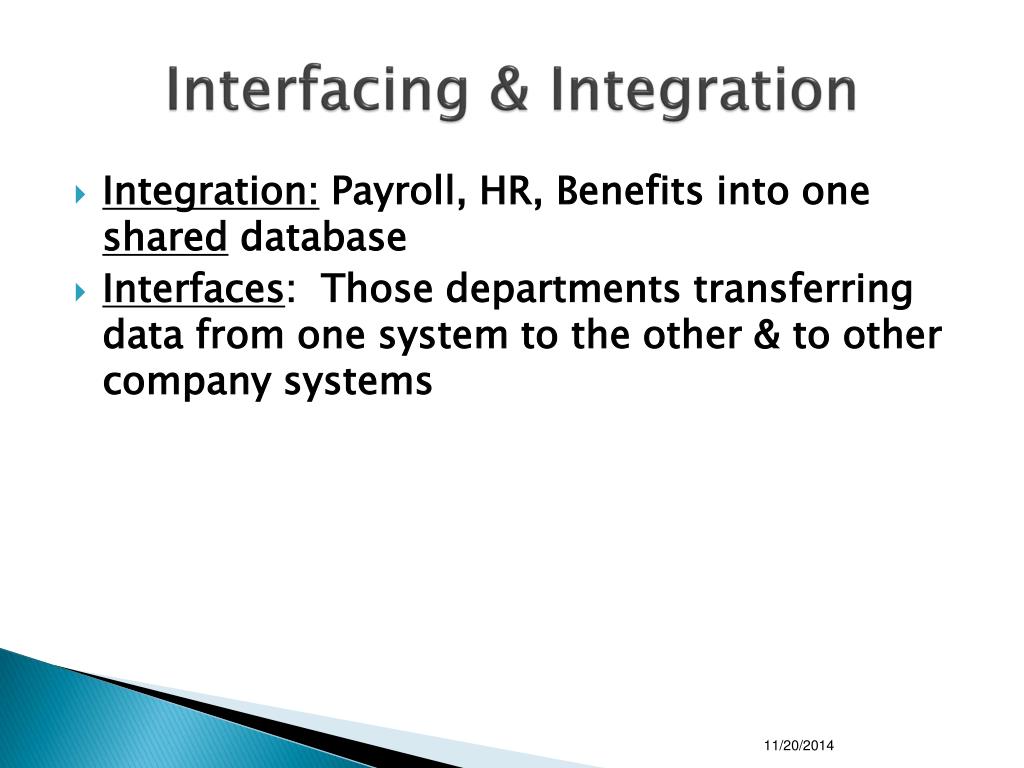 Interfacing & Integration

Integration: Payroll, HR, Benefits into one shared database

Interfaces: Those departments transferring data from one system to the other & to other company systems

11/20/2014